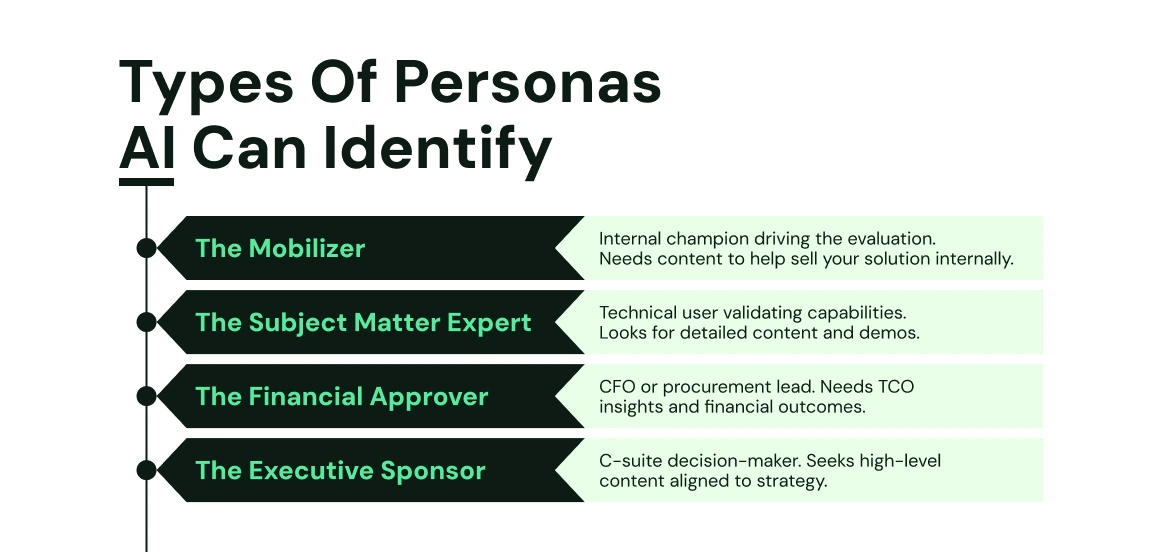 Types Of Personas AI Can Identify

The Mobilizer

Internal champion driving the evaluation. Needs content to help sell your solution internally.

The Subject Matter Expert

Technical user validating capabilities. Looks for detailed content and demos.

The Financial Approver

CFO or procurement lead. Needs TCO insights and financial outcomes.

The Executive Sponsor

C-suite decision-maker. Seeks high-level content aligned to strategy.